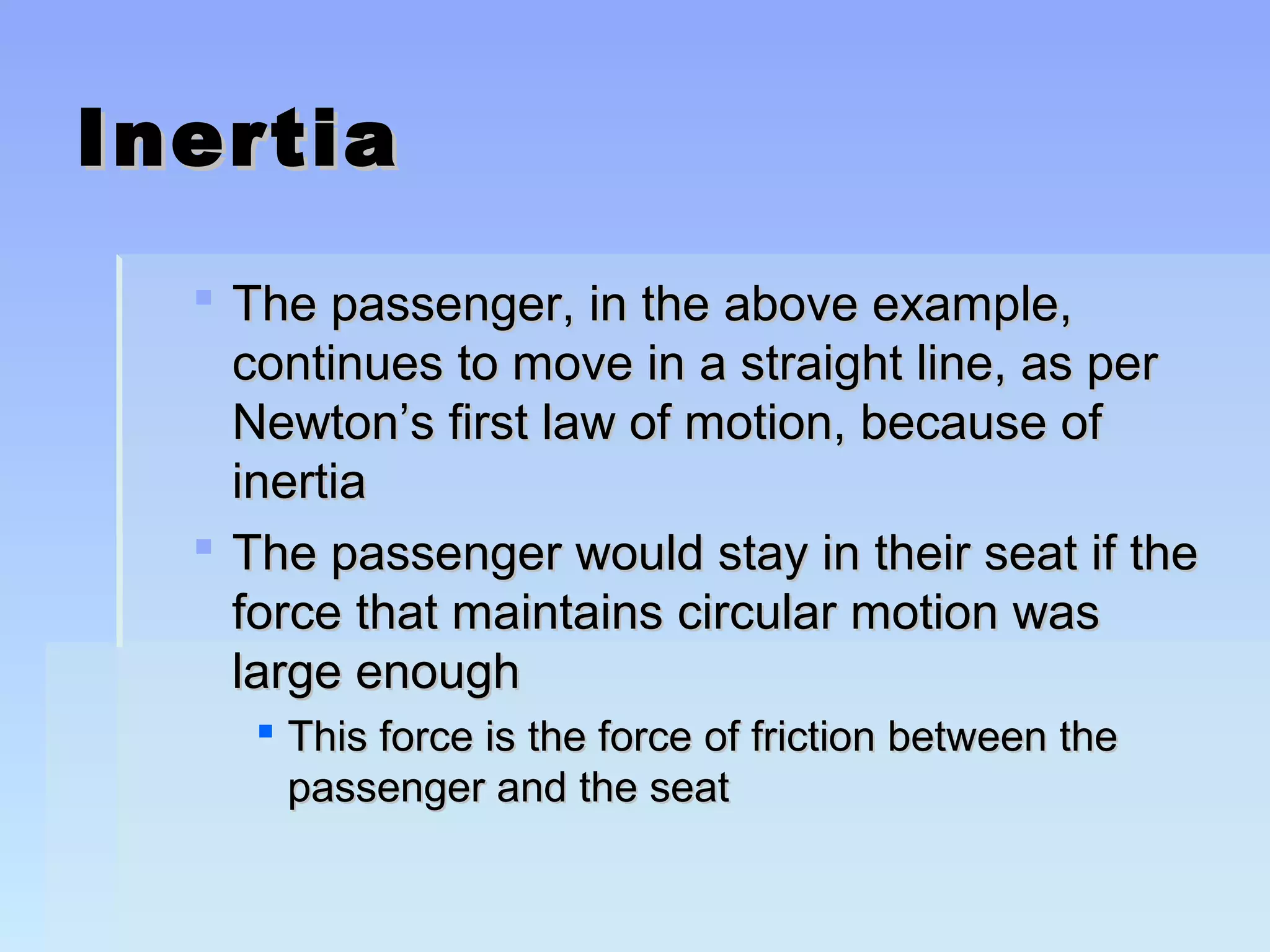 Inertia

The passenger, in the above example, continues to move in a straight line, as per Newton’s first law of motion, because of inertia

The passenger would stay in their seat if the force that maintains circular motion was large enough

This force is the force of friction between the passenger and the seat